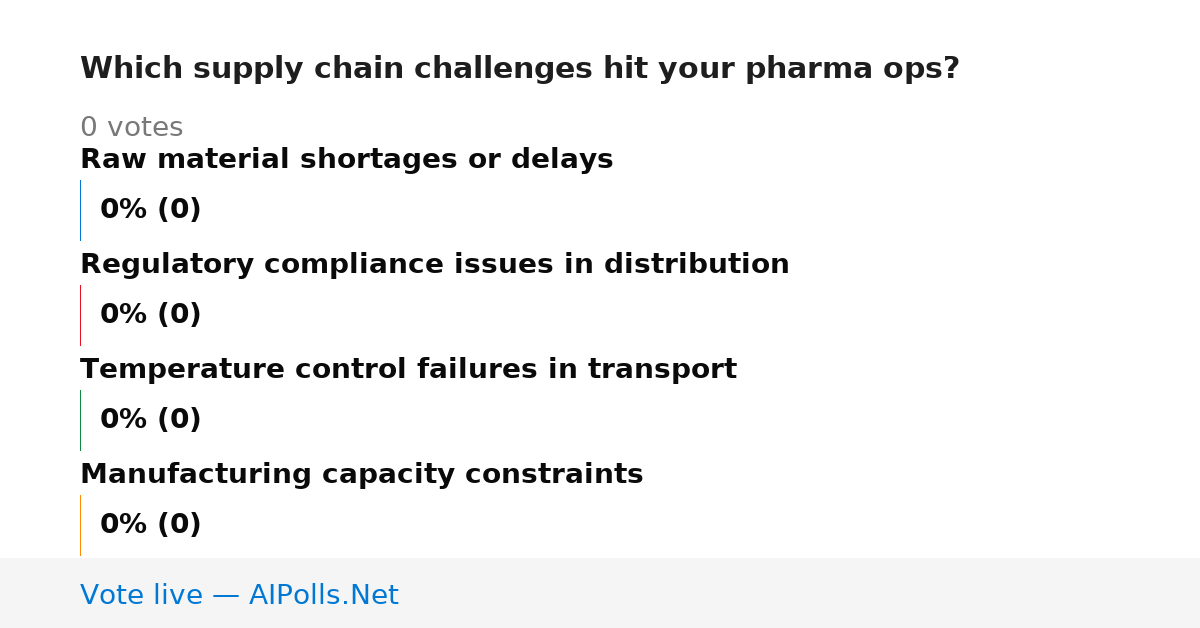 Which supply chain challenges hit your pharma ops?

0 votes

Raw material shortages or delays

0% (0)

Regulatory compliance issues in distribution

0% (0)

Temperature control failures in transport

0% (0)

Manufacturing capacity constraints

0% (0)

Vote live — AIPolls.Net